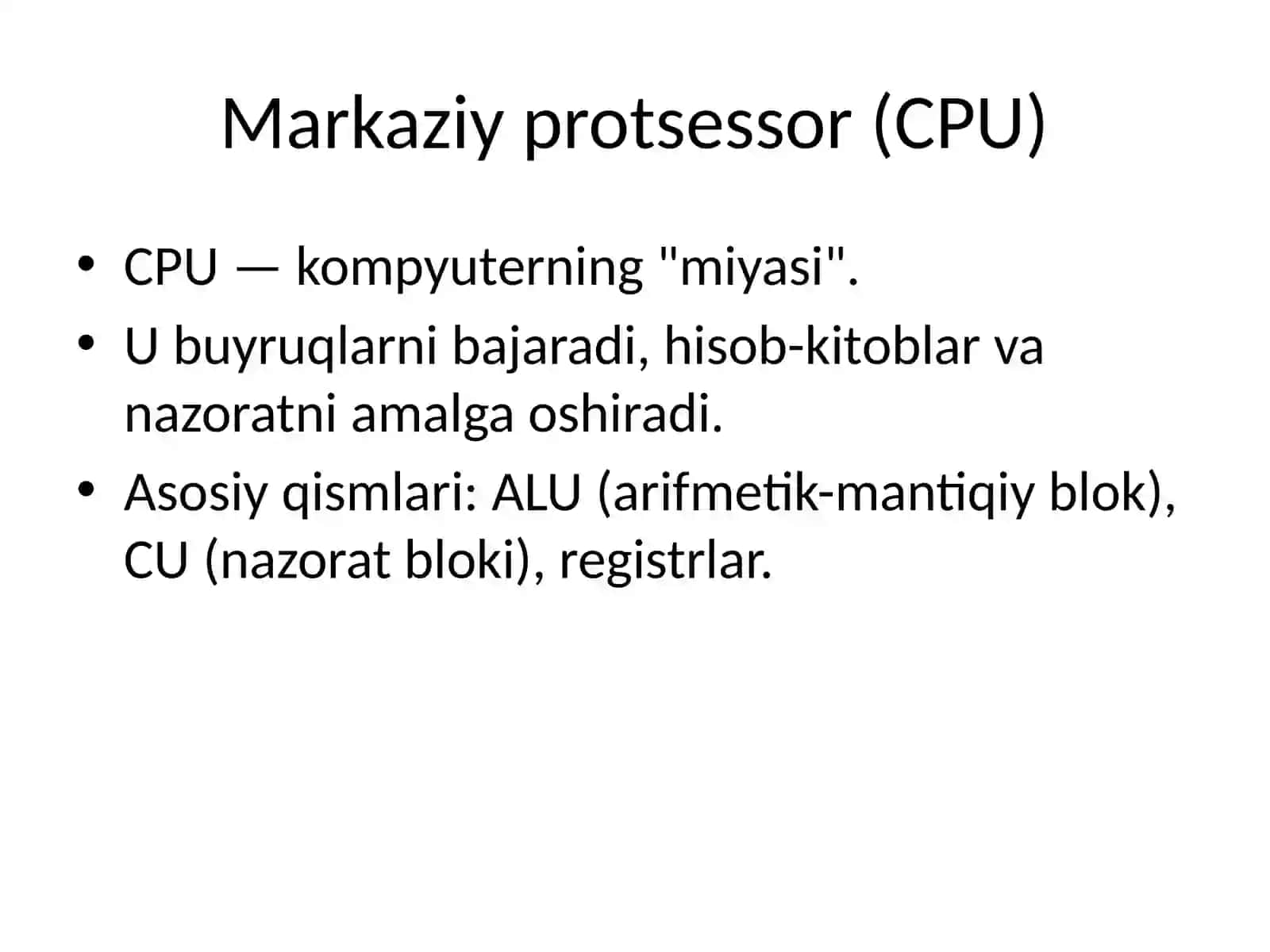 Markaziy protsessor (CPU)

• CPU — kompyuterning "miyasi".
• U buyruqlarni bajaradi, hisob-kitoblar va nazoratni amalga oshiradi.
• Asosiy qismlari: ALU (arifmetik-mantiqiy blok), CU (nazorat bloki), registrlar.